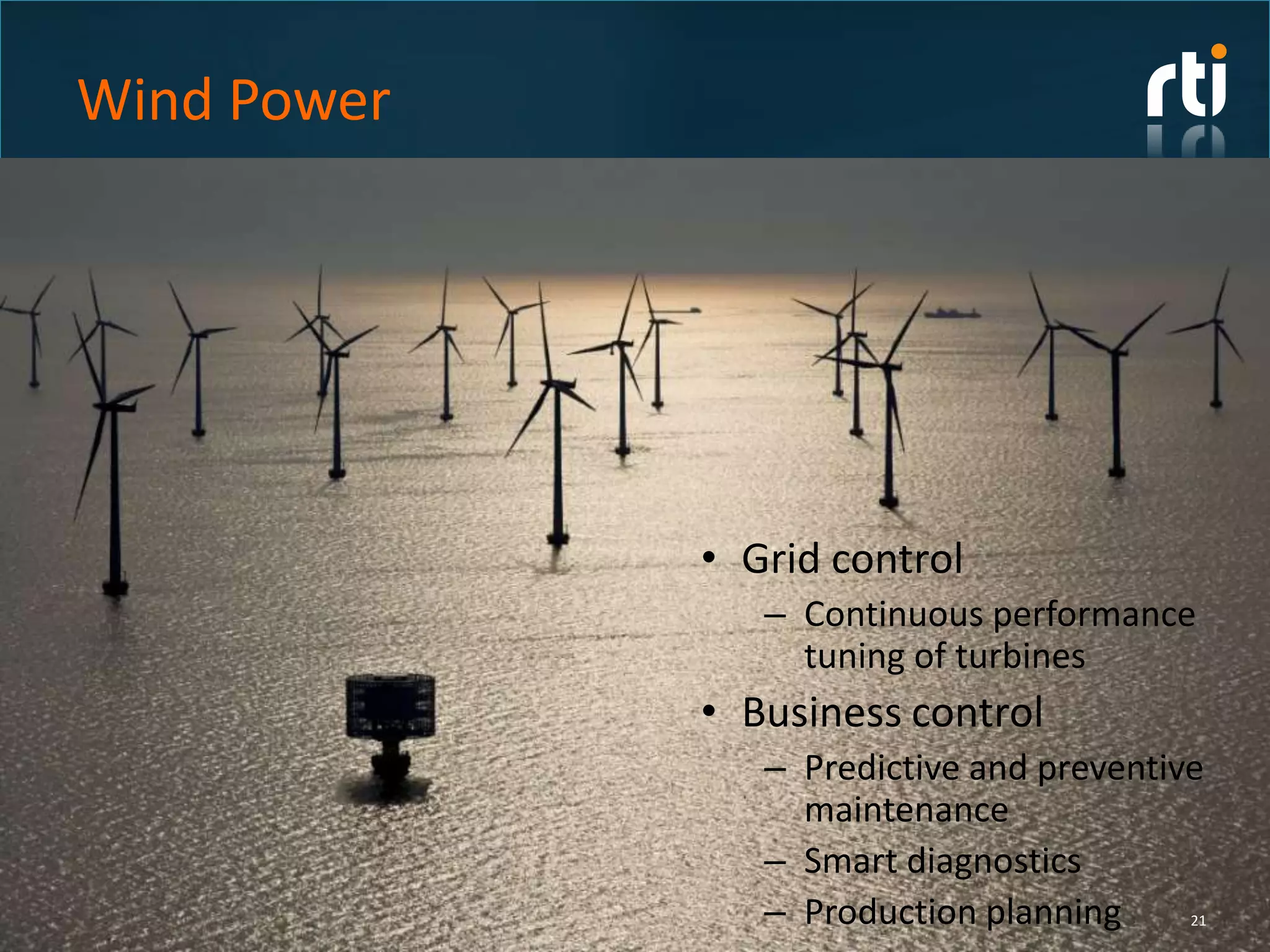 Wind Power

rti

• Grid control
– Continuous performance tuning of turbines
• Business control
– Predictive and preventive maintenance
– Smart diagnostics
– Production planning

21